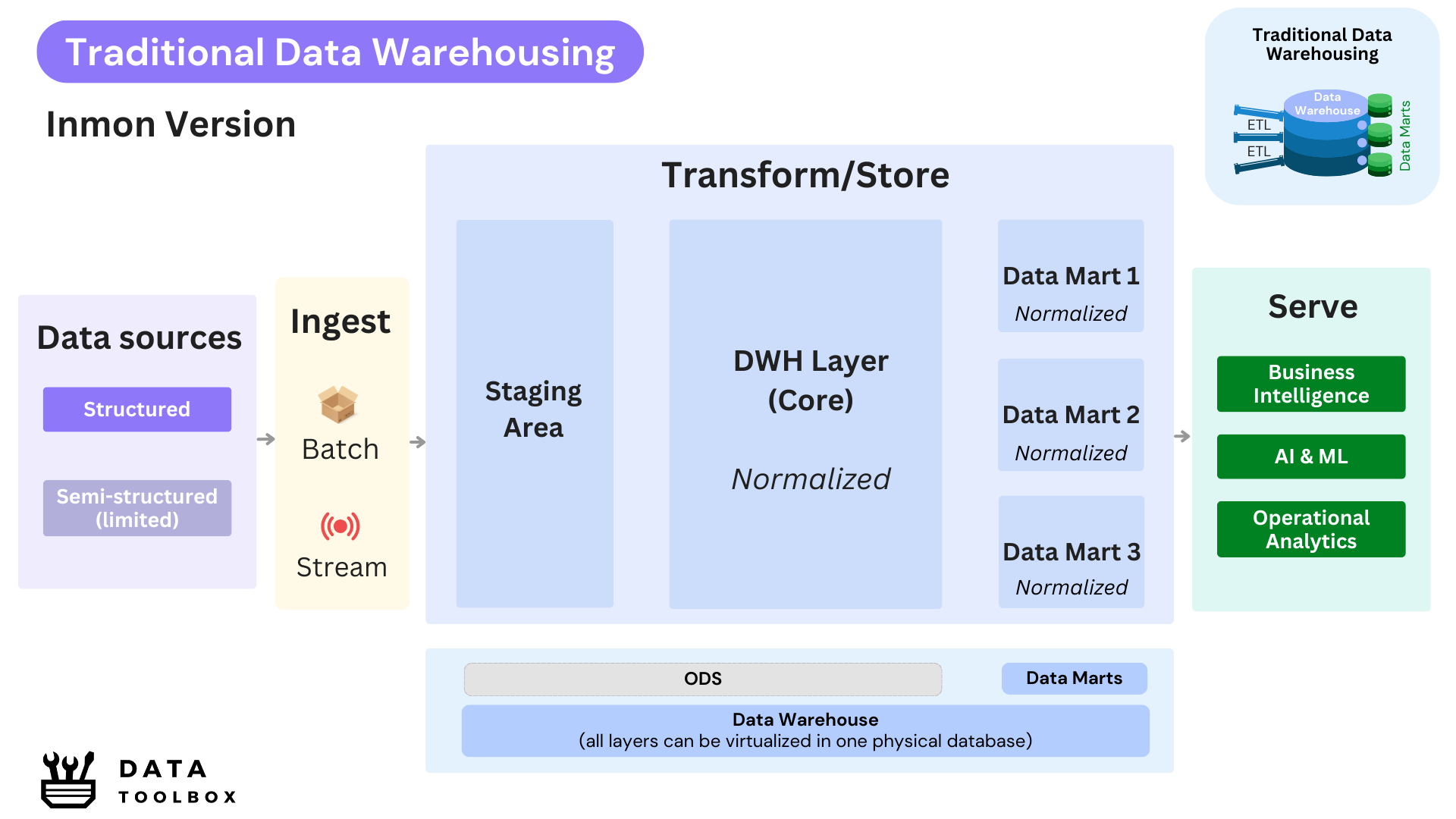 Traditional Data Warehousing

Inmon Version

Traditional Data Warehousing

Data Warehouse

ETL

ETL

Data Marts

Data sources

Structured

Semi-structured (limited)

Ingest

Batch

Stream

Transform/Store

Staging Area

DWH Layer (Core)

Normalized

Data Mart 1

Normalized

Data Mart 2

Normalized

Data Mart 3

Normalized

Serve

Business Intelligence

AI & ML

Operational Analytics

ODS

Data Marts

Data Warehouse
(all layers can be virtualized in one physical database)

DATA
TOOLBOX